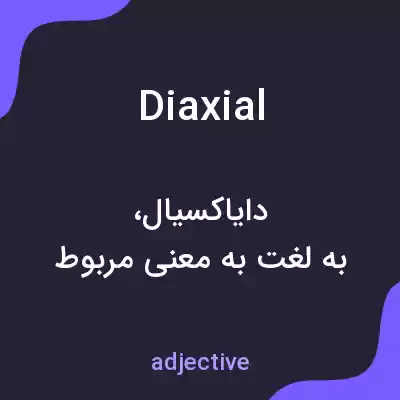 Diaxial

دایاکسیال،
به لغت به معنی مربوط

adjective